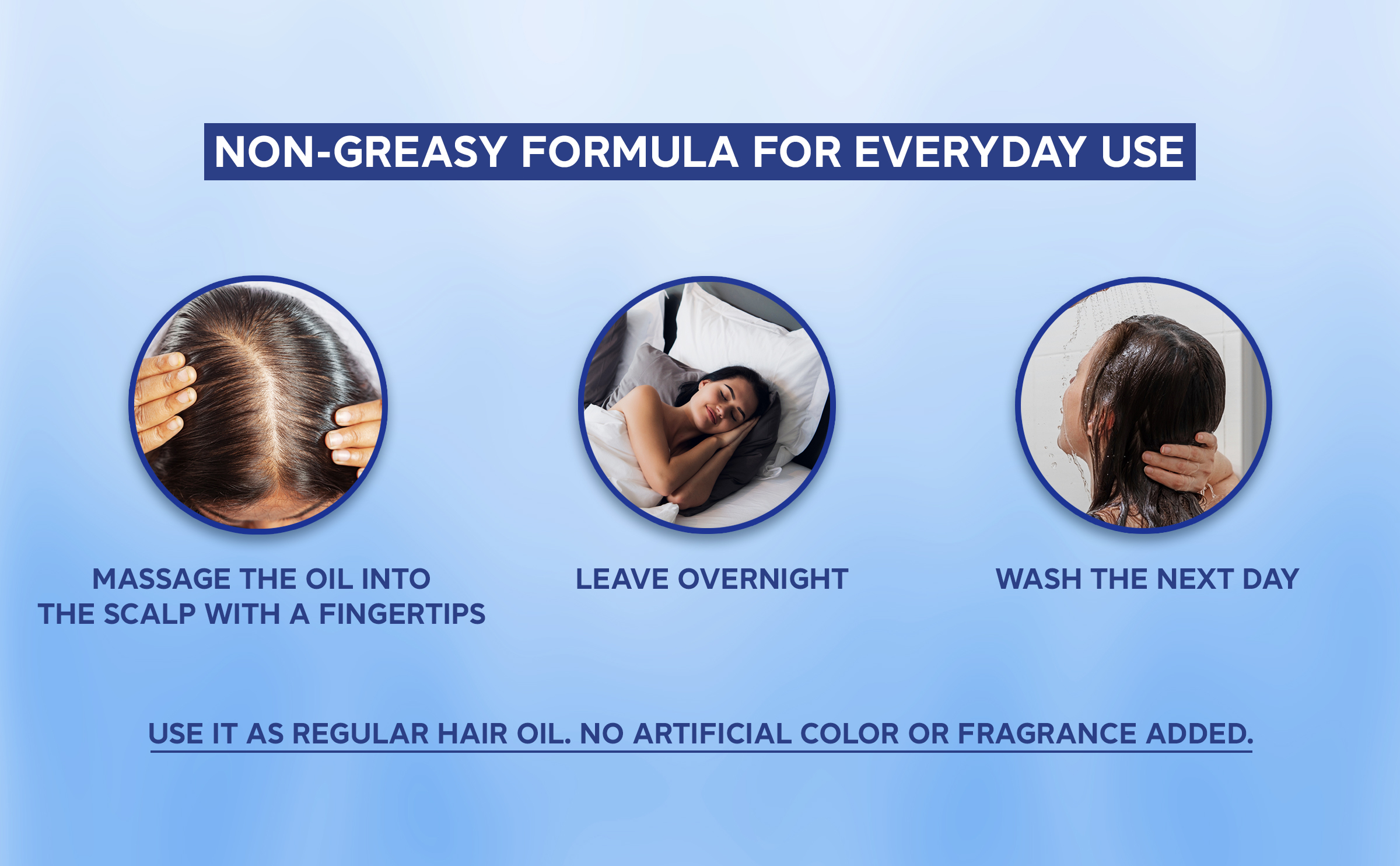 NON-GREASY FORMULA FOR EVERYDAY USE

MASSAGE THE OIL INTO THE SCALP WITH A FINGERTIPS

LEAVE OVERNIGHT

WASH THE NEXT DAY

USE IT AS REGULAR HAIR OIL. NO ARTIFICIAL COLOR OR FRAGRANCE ADDED.